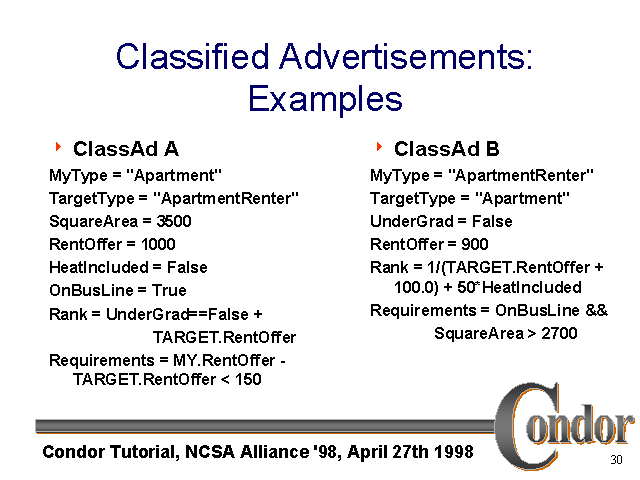 Classified Advertisements: Examples

ClassAd A

MyType = "Apartment"
TargetType = "ApartmentRenter"
SquareArea = 3500
RentOffer = 1000
HeatIncluded = False
OnBusLine = True
Rank = UnderGrad==False + TARGET.RentOffer
Requirements = MY.RentOffer - TARGET.RentOffer < 150

ClassAd B

MyType = "ApartmentRenter"
TargetType = "Apartment"
UnderGrad = False
RentOffer = 900
Rank = 1/(TARGET.RentOffer + 100.0) + 50*HeatIncluded
Requirements = OnBusLine && SquareArea > 2700

Condor

Condor Tutorial, NCSA Alliance '98, April 27th 1998

30